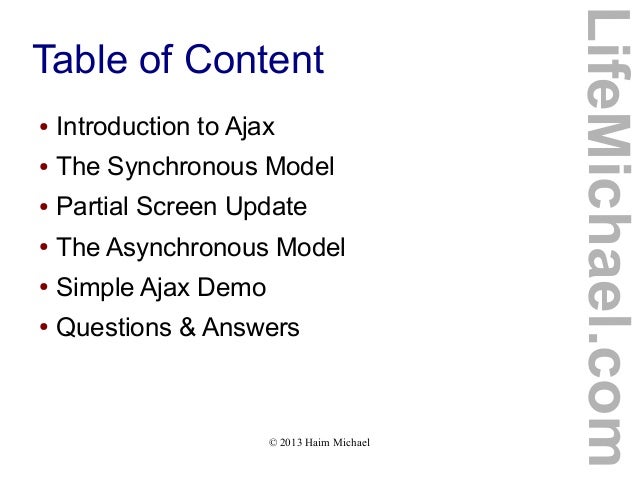 Table of Content

• Introduction to Ajax
• The Synchronous Model
• Partial Screen Update
• The Asynchronous Model
• Simple Ajax Demo
• Questions & Answers

© 2013 Haim Michael

LifeMichael.com